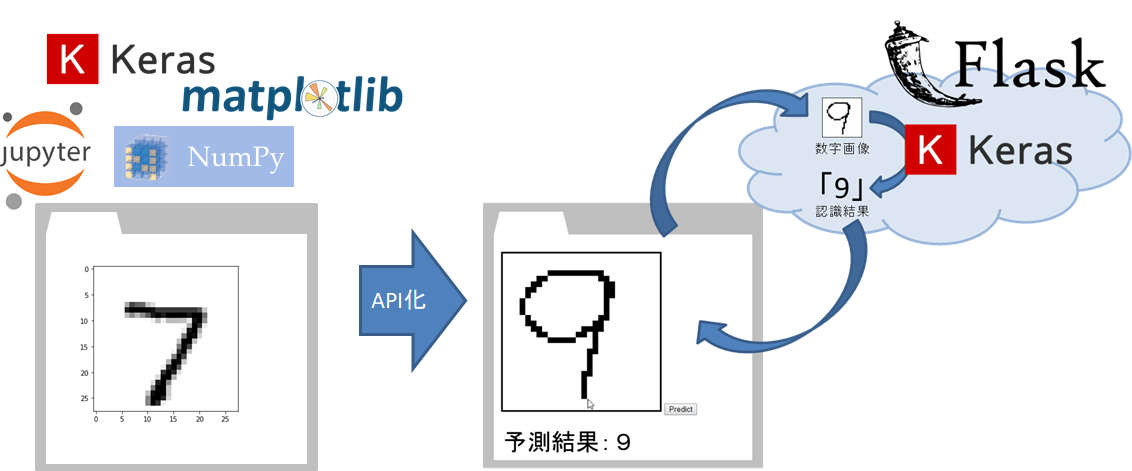 K Keras
matplotlib
jupyter
NumPy

0
5
10
15
20
25
0 5 10 15 20 25

API化

Predict
予測結果: 9

Flask
数字画像
K Keras
「9」
認識結果